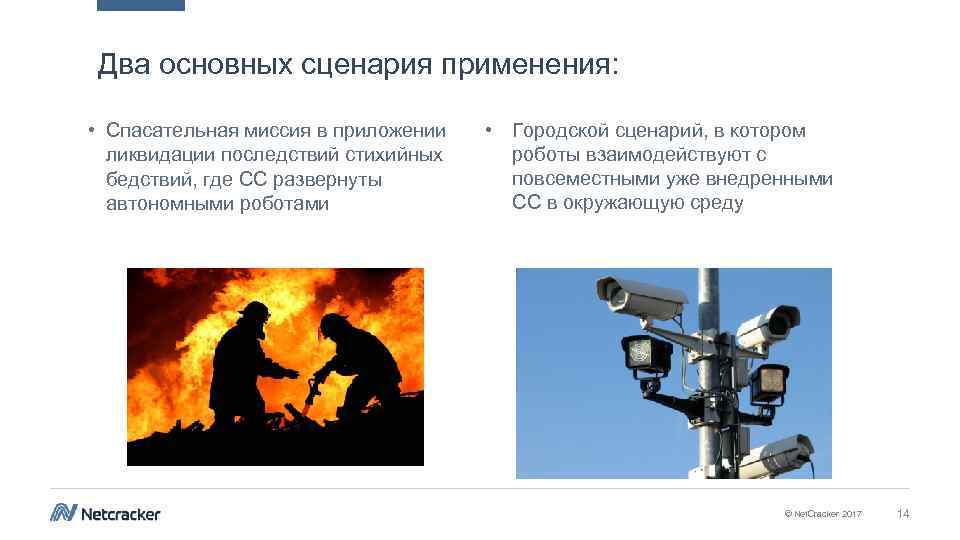 Два основных сценария применения:

• Спасательная миссия в приложении ликвидации последствий стихийных бедствий, где СС развернуты автономными роботами

• Городской сценарий, в котором роботы взаимодействуют с повсеместными уже внедренными СС в окружающую среду

Netcracker

© NetCracker 2017

14